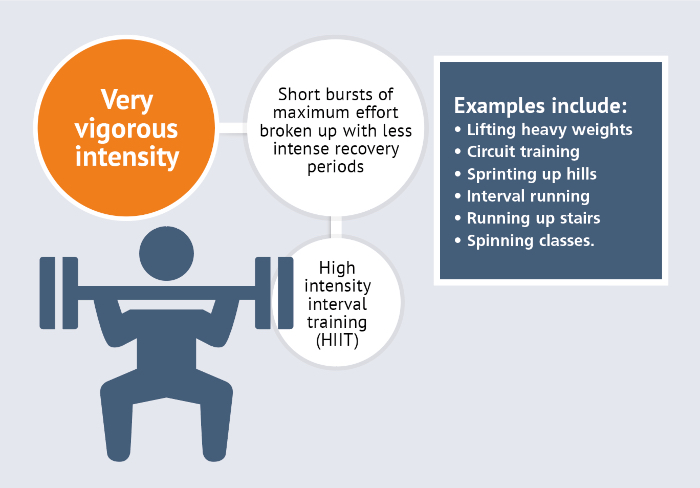 Very vigorous intensity

Short bursts of maximum effort broken up with less intense recovery periods

High intensity interval training (HIIT)

Examples include:
• Lifting heavy weights
• Circuit training
• Sprinting up hills
• Interval running
• Running up stairs
• Spinning classes.